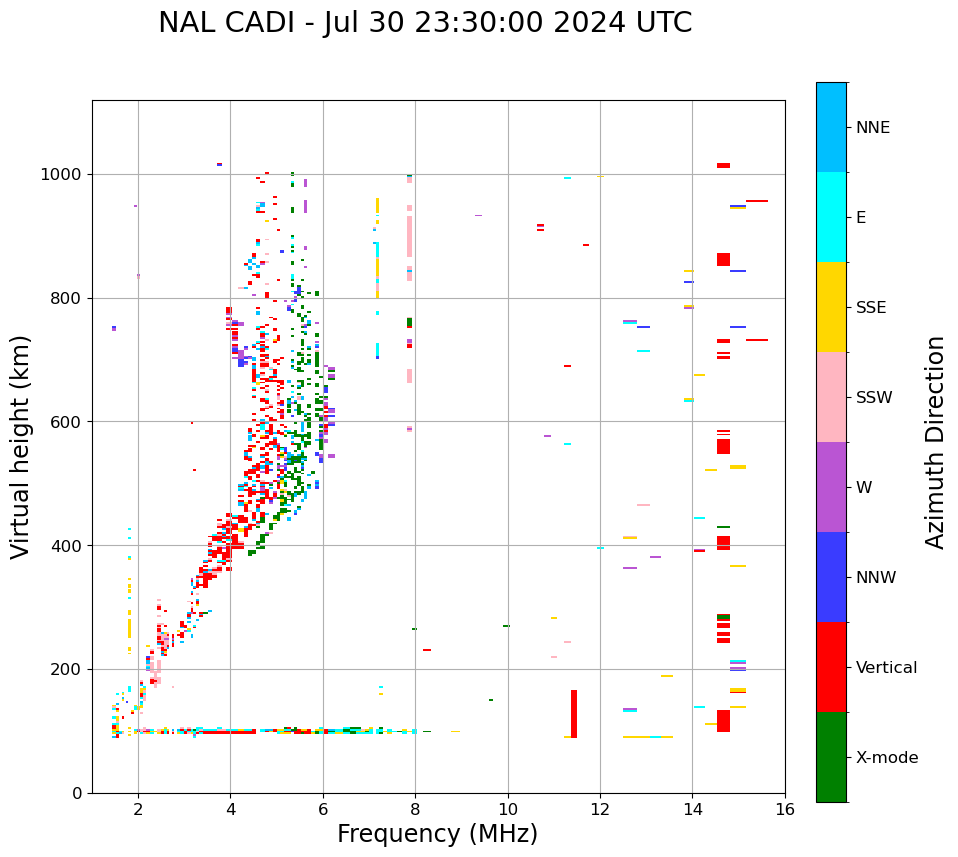 NAL CADI - Jul 30 23:30:00 2024 UTC

Virtual height (km)

1000
800
600
400
200
0

2 4 6 8 10 12 14 16

Frequency (MHz)

NNE
E
SSE
SSW
W
NNW
Vertical
X-mode

Azimuth Direction